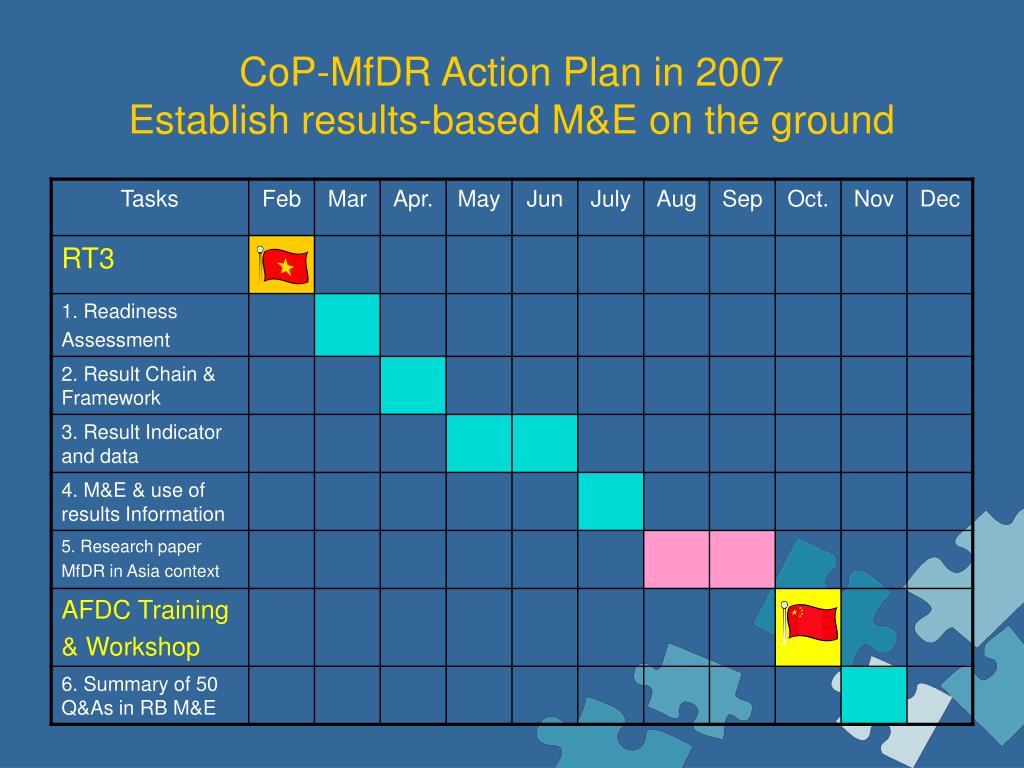 CoP-MfDR Action Plan in 2007
Establish results-based M&E on the ground

| Tasks | Feb | Mar | Apr. | May | Jun | July | Aug | Sep | Oct. | Nov | Dec |
|---|---|---|---|---|---|---|---|---|---|---|---|
| RT3 | | | | | | | | | | | |
| 1. Readiness Assessment | | | | | | | | | | | |
| 2. Result Chain & Framework | | | | | | | | | | | |
| 3. Result Indicator and data | | | | | | | | | | | |
| 4. M&E & use of results Information | | | | | | | | | | | |
| 5. Research paper MfDR in Asia context | | | | | | | | | | | |
| AFDC Training & Workshop | | | | | | | | | | | |
| 6. Summary of 50 Q&As in RB M&E | | | | | | | | | | | |